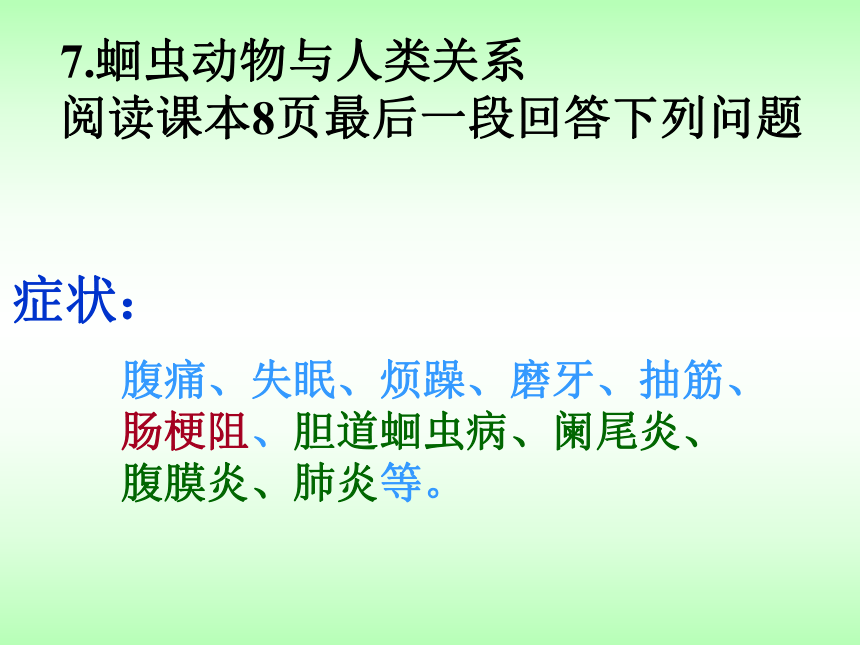 7.蛔虫动物与人类关系
阅读课本8页最后一段回答下列问题

症状：

腹痛、失眠、烦躁、磨牙、抽筋、肠梗阻、胆道蛔虫病、阑尾炎、腹膜炎、肺炎等。